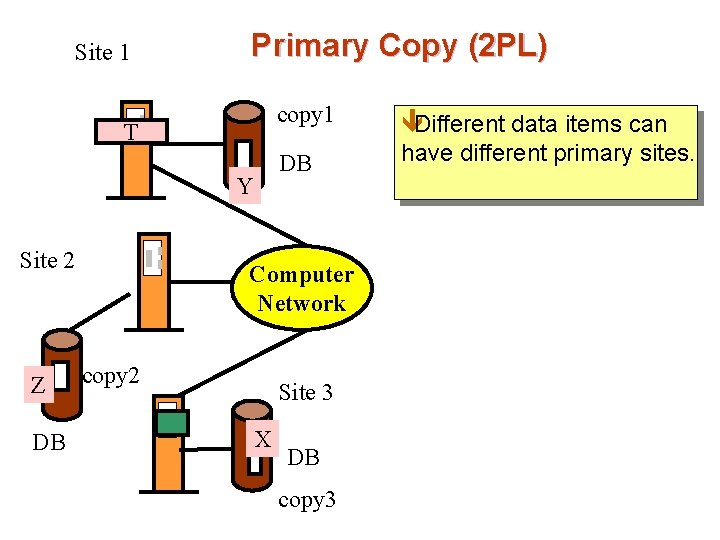 Primary Copy (2PL)

Site 1

T

copy1

DB

Y

Different data items can have different primary sites.

Site 2

Computer Network

Z

copy2

DB

Site 3

X

DB

copy3